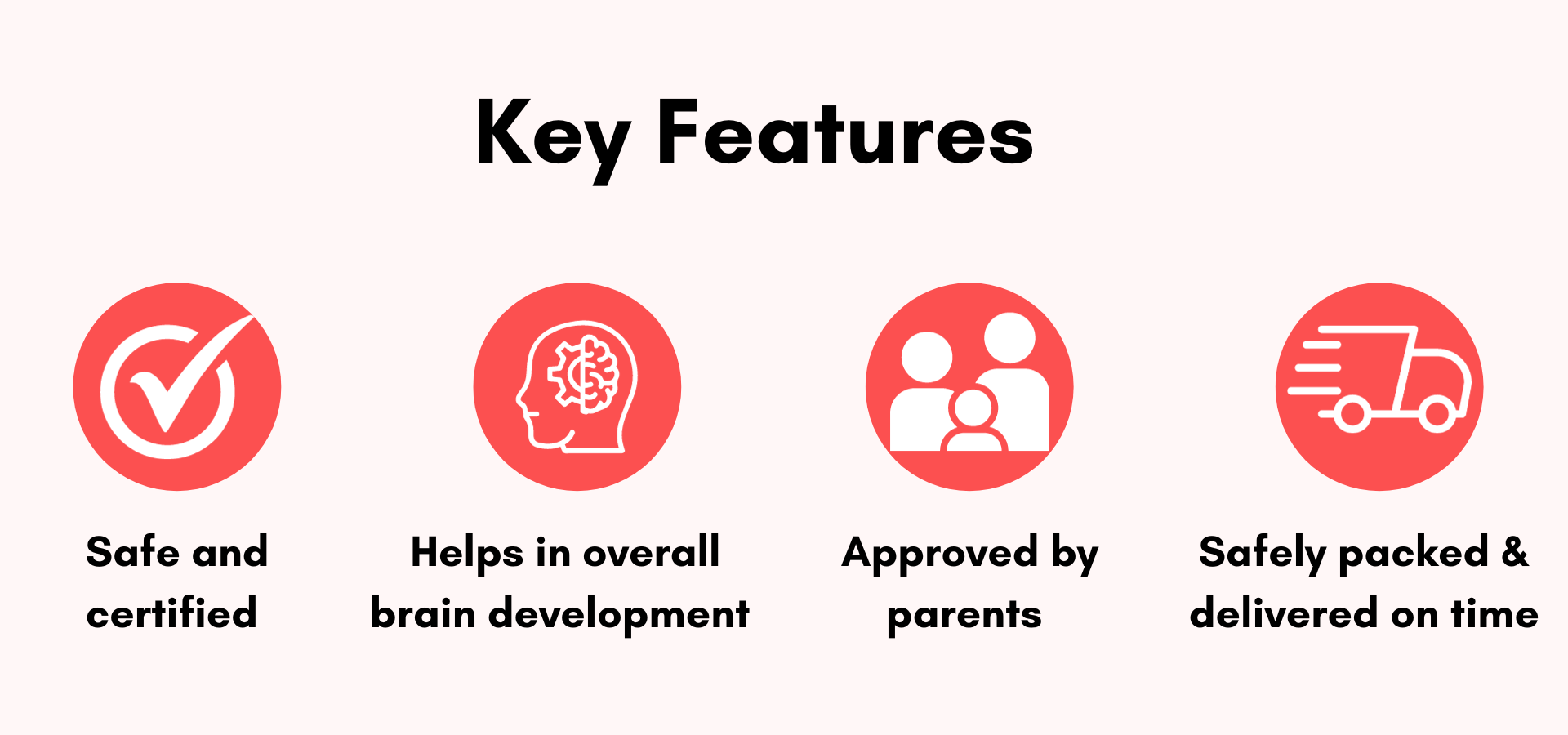 Key Features

Safe and certified

Helps in overall brain development

Approved by parents

Safely packed & delivered on time